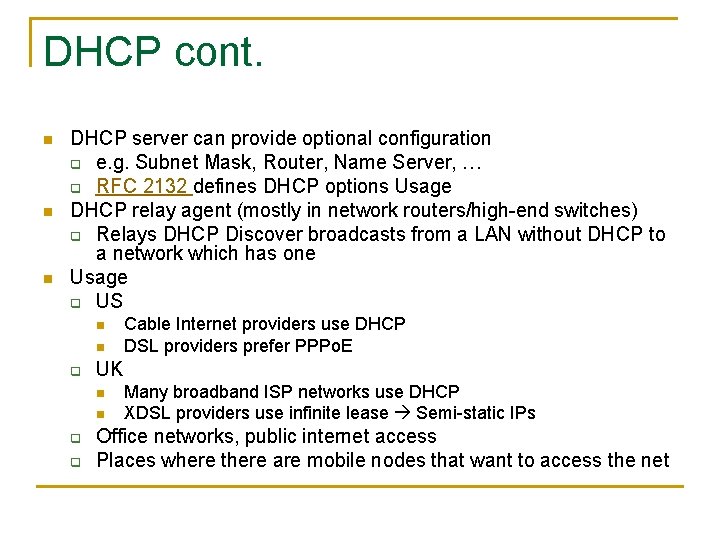 DHCP cont.

- DHCP server can provide optional configuration
  - e.g. Subnet Mask, Router, Name Server, …
  - RFC 2132 defines DHCP options Usage
- DHCP relay agent (mostly in network routers/high-end switches)
  - Relays DHCP Discover broadcasts from a LAN without DHCP to a network which has one
- Usage
  - US
    - Cable Internet providers use DHCP
    - DSL providers prefer PPPoE
  - UK
    - Many broadband ISP networks use DHCP
    - XDSL providers use infinite lease → Semi-static IPs
  - Office networks, public internet access
  - Places where there are mobile nodes that want to access the net